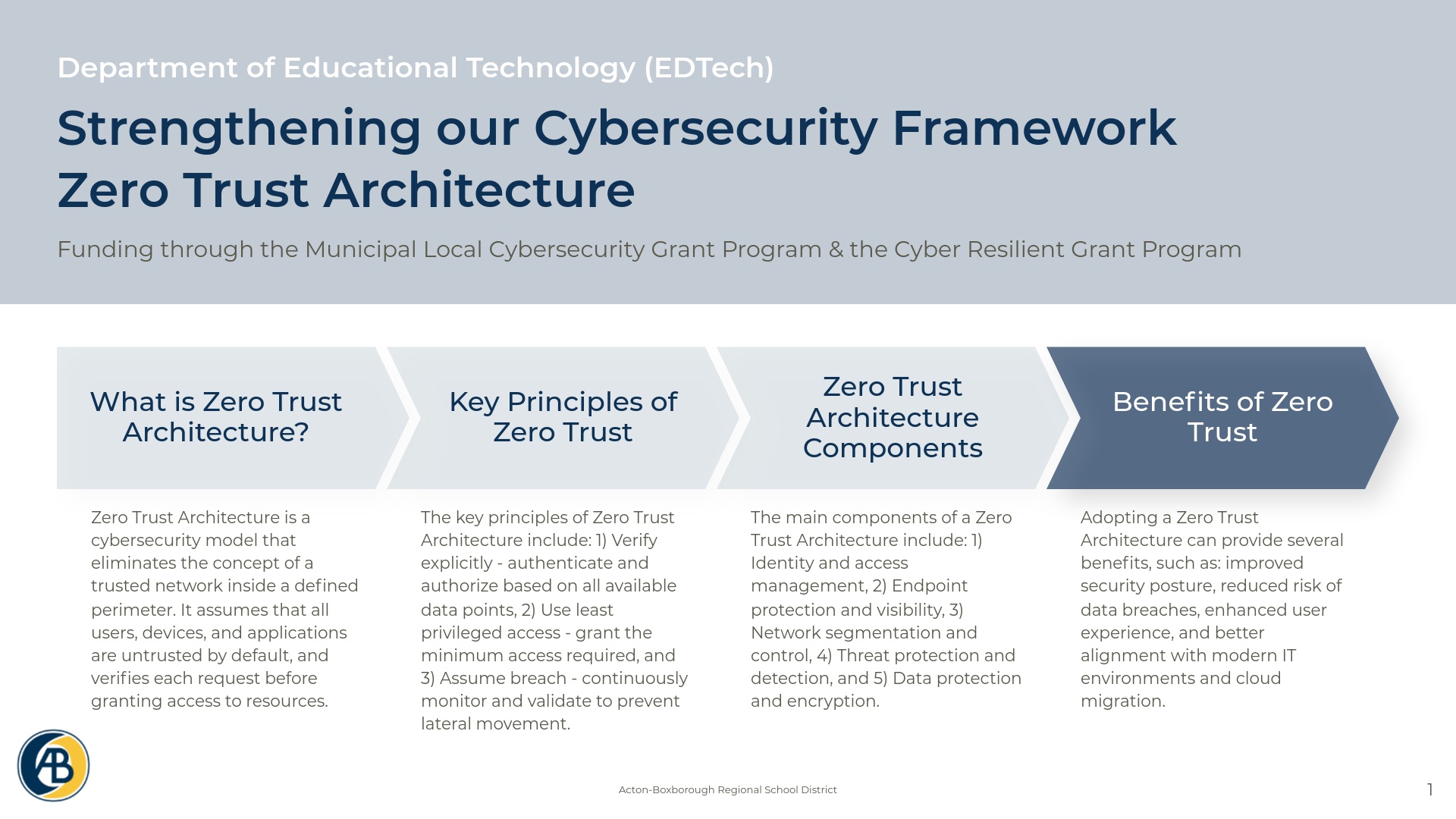 Department of Educational Technology (EDTech)

Strengthening our Cybersecurity Framework
Zero Trust Architecture

Funding through the Municipal Local Cybersecurity Grant Program & the Cyber Resilient Grant Program

What is Zero Trust Architecture?

Zero Trust Architecture is a cybersecurity model that eliminates the concept of a trusted network inside a defined perimeter. It assumes that all users, devices, and applications are untrusted by default, and verifies each request before granting access to resources.

Key Principles of Zero Trust

The key principles of Zero Trust Architecture include: 1) Verify explicitly - authenticate and authorize based on all available data points, 2) Use least privileged access - grant the minimum access required, and 3) Assume breach - continuously monitor and validate to prevent lateral movement.

Zero Trust Architecture Components

The main components of a Zero Trust Architecture include: 1) Identity and access management, 2) Endpoint protection and visibility, 3) Network segmentation and control, 4) Threat protection and detection, and 5) Data protection and encryption.

Benefits of Zero Trust

Adopting a Zero Trust Architecture can provide several benefits, such as: improved security posture, reduced risk of data breaches, enhanced user experience, and better alignment with modern IT environments and cloud migration.

AB

Acton-Boxborough Regional School District

1